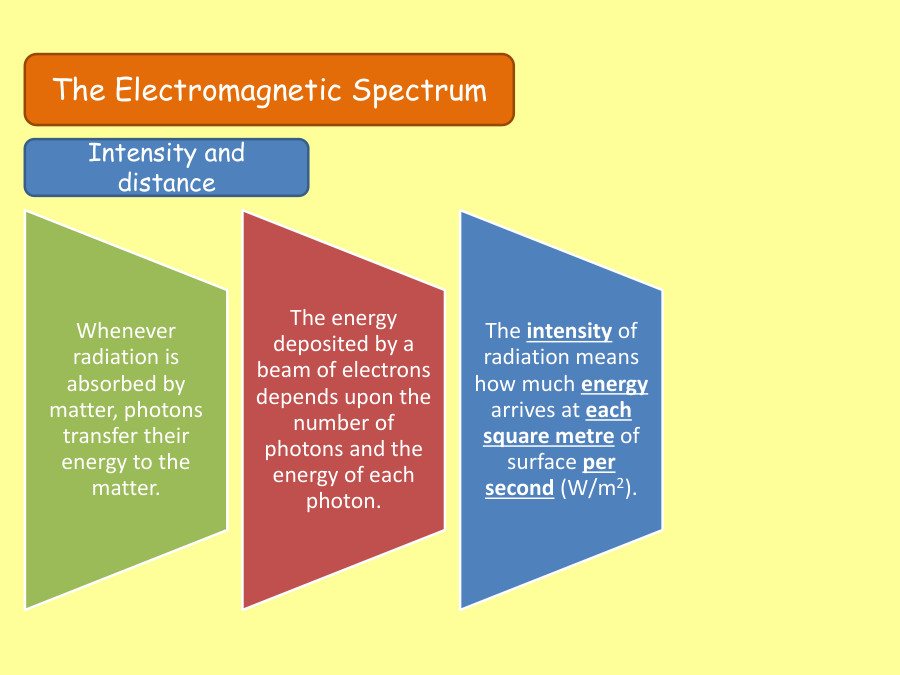 The Electromagnetic Spectrum

Intensity and distance

Whenever radiation is absorbed by matter, photons transfer their energy to the matter.

The energy deposited by a beam of electrons depends upon the number of photons and the energy of each photon.

The intensity of radiation means how much energy arrives at each square metre of surface per second (W/m$^2$).